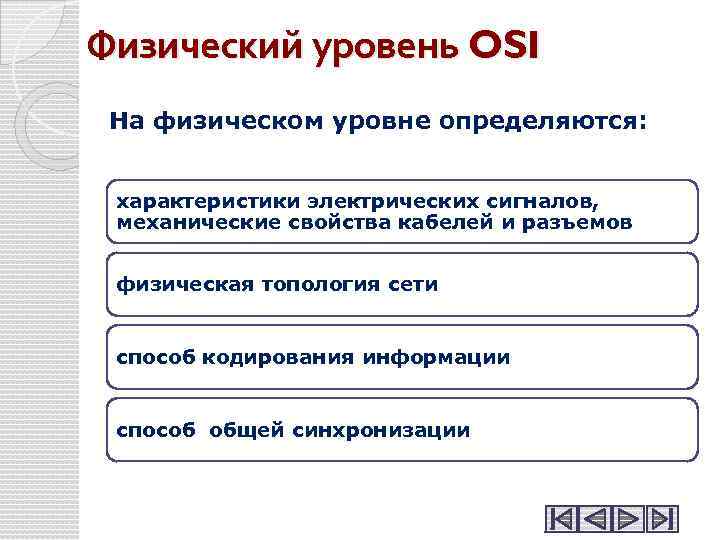 Физический уровень OSI

На физическом уровне определяются:

характеристики электрических сигналов, механические свойства кабелей и разъемов

физическая топология сети

способ кодирования информации

способ общей синхронизации